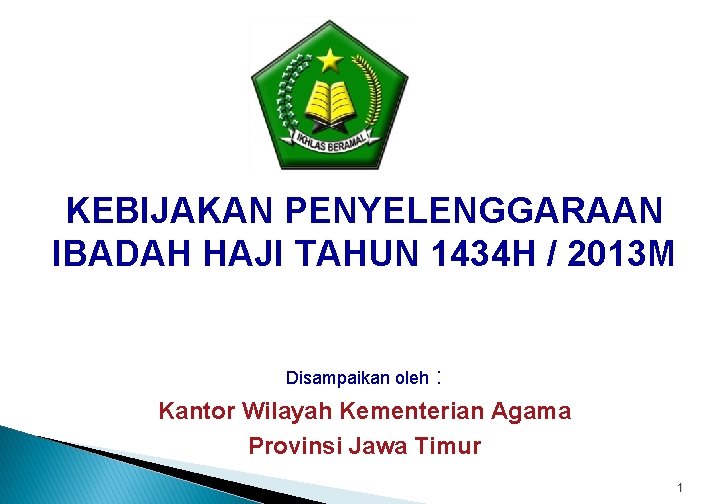 IKHLAS BERAMAL

KEBIJAKAN PENYELENGGARAAN IBADAH HAJI TAHUN 1434H / 2013M

Disampaikan oleh :

Kantor Wilayah Kementerian Agama
Provinsi Jawa Timur

1